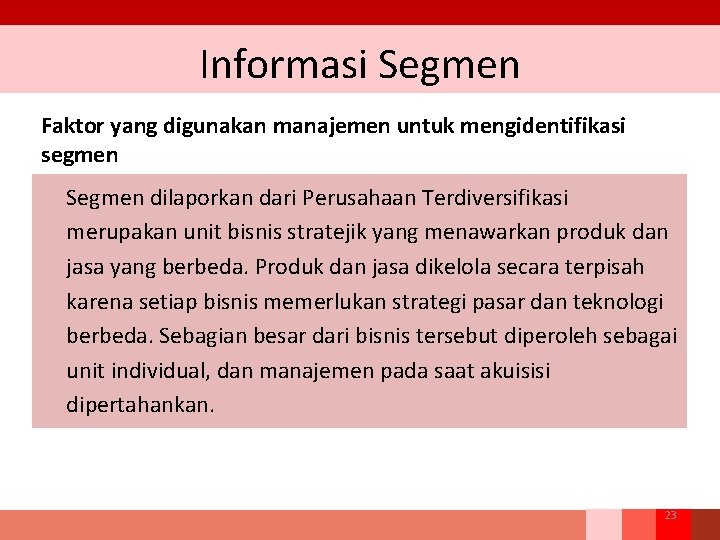 Informasi Segmen

Faktor yang digunakan manajemen untuk mengidentifikasi segmen

Segmen dilaporkan dari Perusahaan Terdiversifikasi merupakan unit bisnis stratejik yang menawarkan produk dan jasa yang berbeda. Produk dan jasa dikelola secara terpisah karena setiap bisnis memerlukan strategi pasar dan teknologi berbeda. Sebagian besar dari bisnis tersebut diperoleh sebagai unit individual, dan manajemen pada saat akuisisi dipertahankan.

23